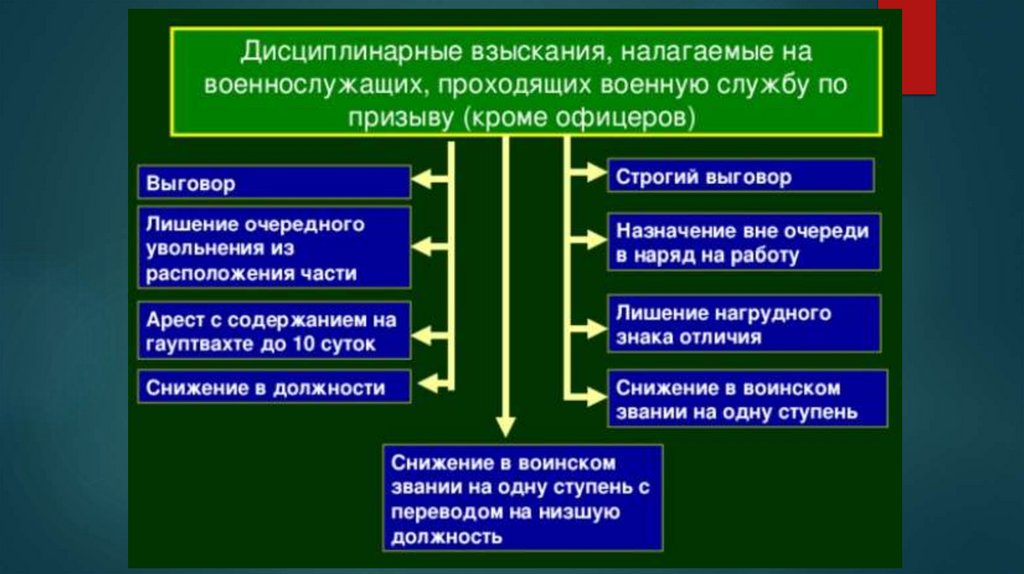 Дисциплинарные взыскания, налагаемые на военнослужащих, проходящих военную службу по призыву (кроме офицеров)

Выговор

Лишение очередного увольнения из расположения части

Арест с содержанием на гауптвахте до 10 суток

Снижение в должности

Строгий выговор

Назначение вне очереди в наряд на работу

Лишение нагрудного знака отличия

Снижение в воинском звании на одну ступень

Снижение в воинском звании на одну ступень с переводом на низшую должность